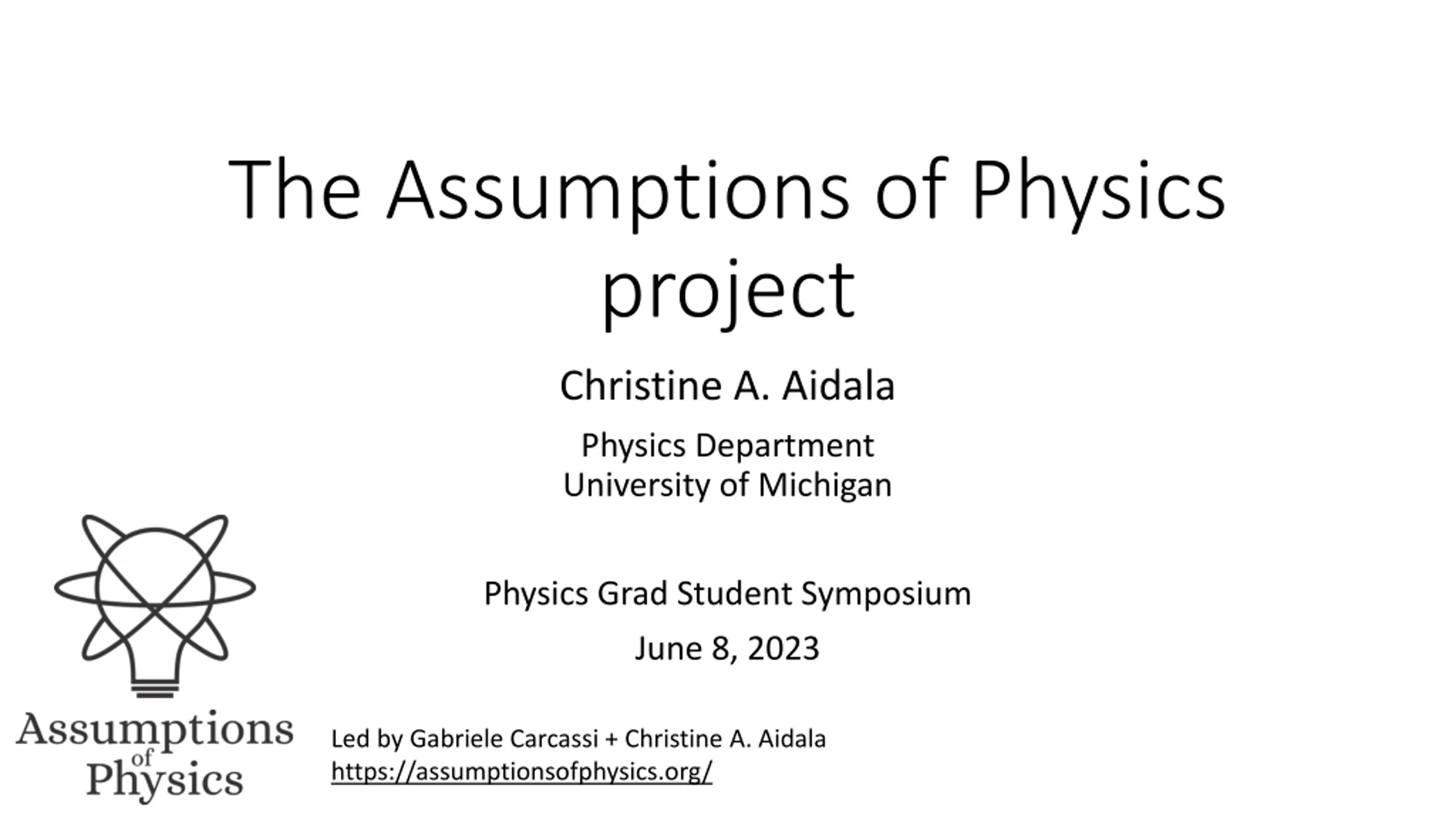 The Assumptions of Physics project

Christine A. Aidala

Physics Department
University of Michigan

Physics Grad Student Symposium

June 8, 2023

Assumptions of Physics

Led by Gabriele Carcassi + Christine A. Aidala
https://assumptionsofphysics.org/